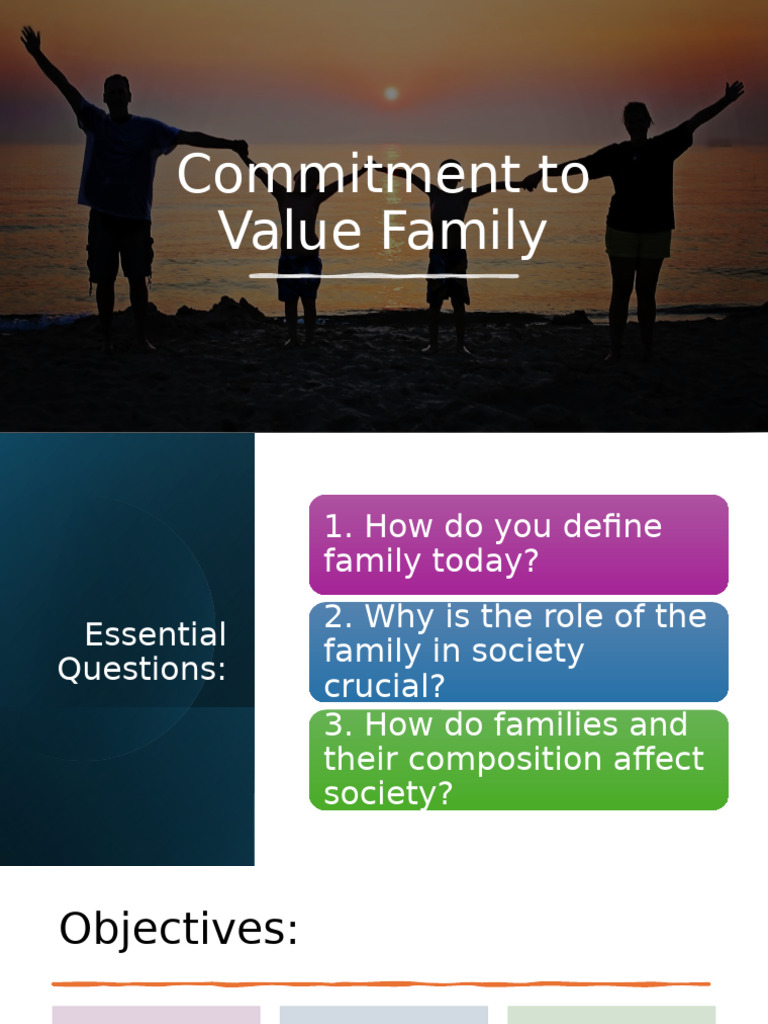 Commitment to Value Family

Essential Questions:

1. How do you define family today?

2. Why is the role of the family in society crucial?

3. How do families and their composition affect society?

Objectives: